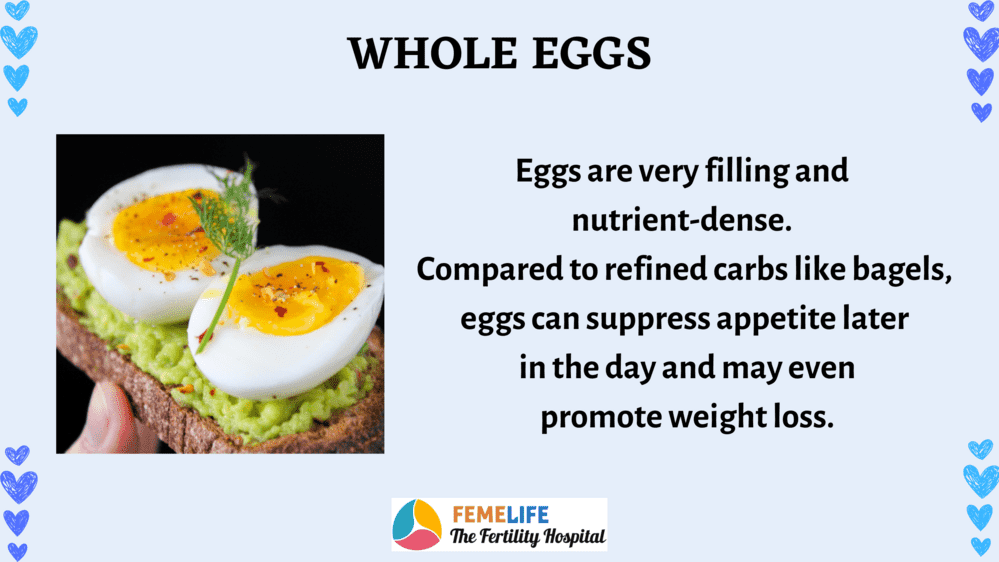 WHOLE EGGS

Eggs are very filling and nutrient-dense.
Compared to refined carbs like bagels, eggs can suppress appetite later in the day and may even promote weight loss.

FEMELIFE
The Fertility Hospital